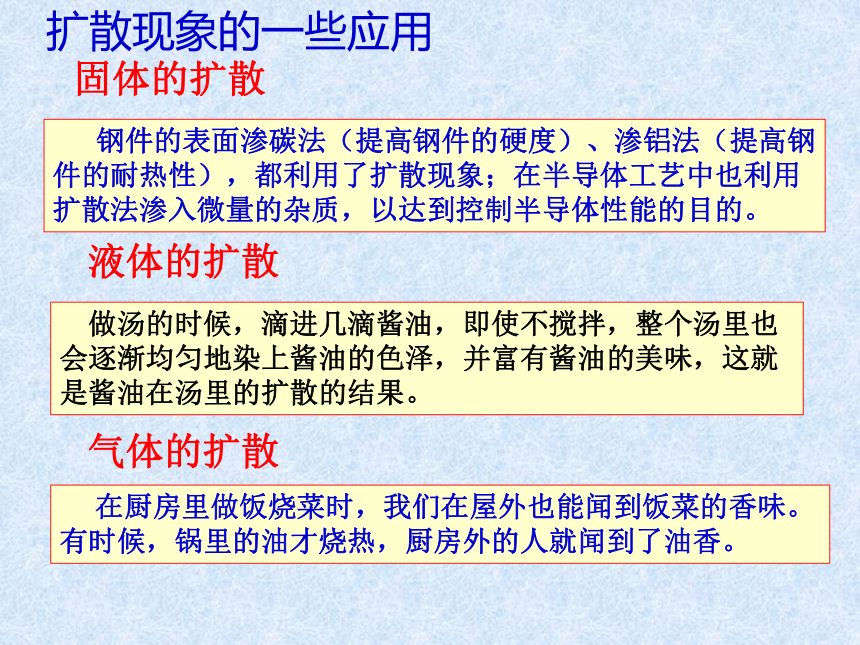 扩散现象的一些应用

固体的扩散

钢件的表面渗碳法（提高钢件的硬度）、渗铝法（提高钢件的耐热性），都利用了扩散现象；在半导体工艺中也利用扩散法渗入微量的杂质，以达到控制半导体性能的目的。

液体的扩散

做汤的时候，滴进几滴酱油，即使不搅拌，整个汤里也会逐渐均匀地染上酱油的色泽，并富有酱油的美味，这就是酱油在汤里的扩散的结果。

气体的扩散

在厨房里做饭烧菜时，我们在屋外也能闻到饭菜的香味。有时候，锅里的油才烧热，厨房外的人就闻到了油香。